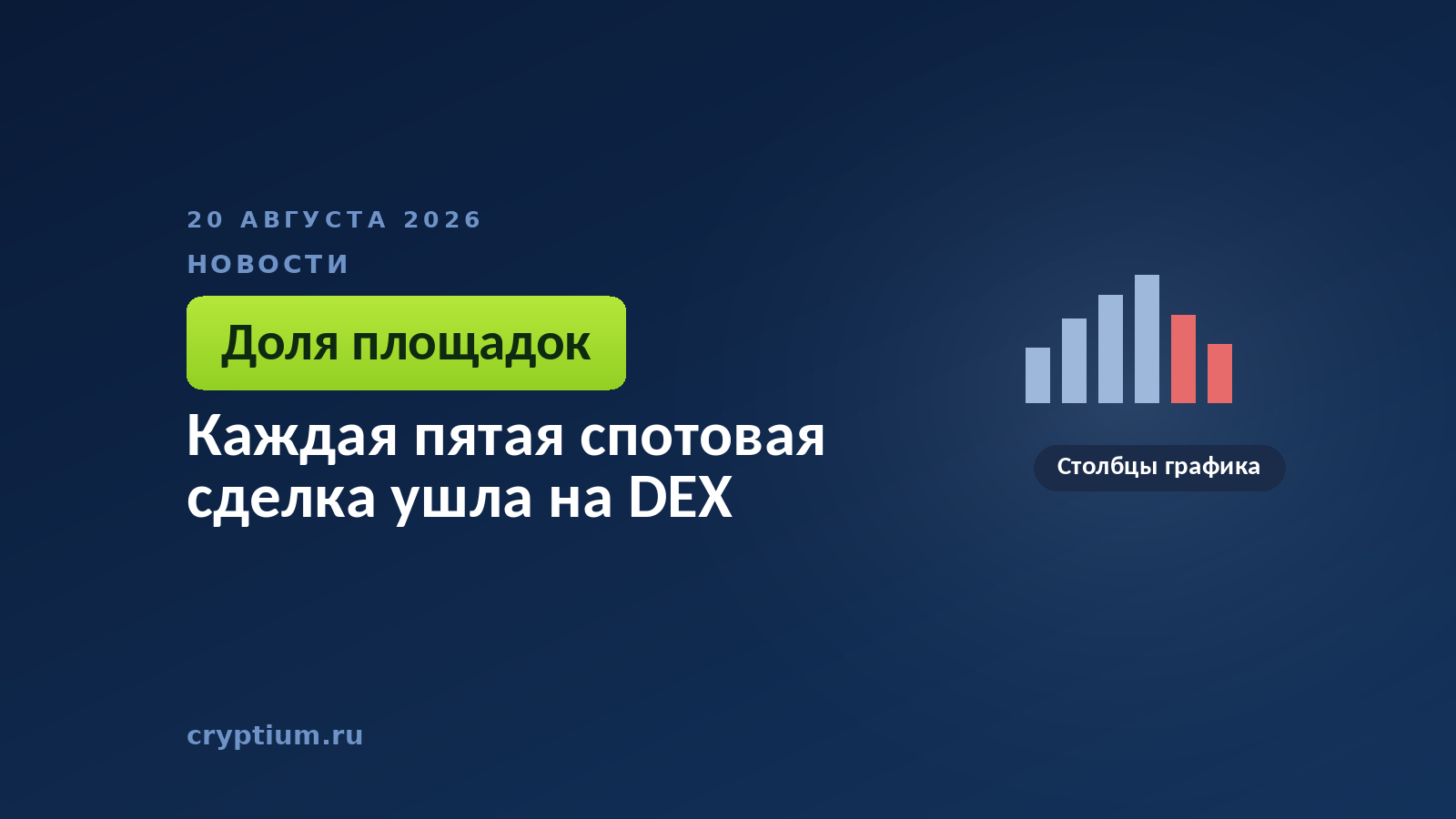 20 АВГУСТА 2026

НОВОСТИ

Доля площадок

Каждая пятая спотовая сделка ушла на DEX

Столбцы графика

cryptium.ru